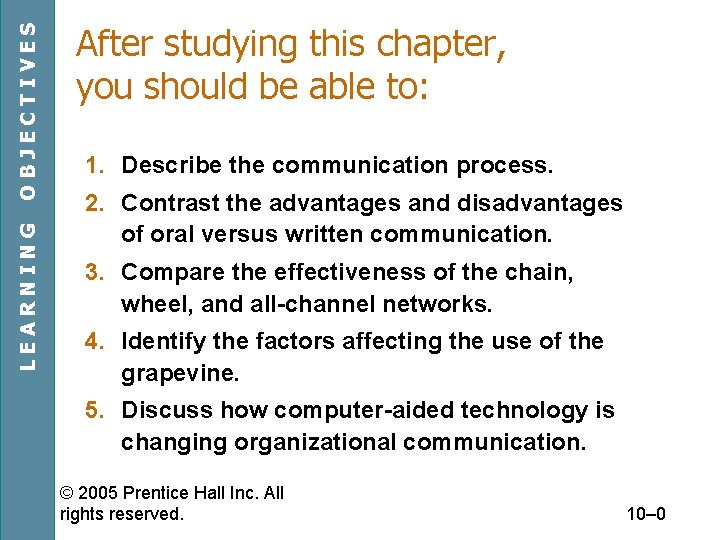 LEARNING OBJECTIVES

After studying this chapter, you should be able to:

1. Describe the communication process.
2. Contrast the advantages and disadvantages of oral versus written communication.
3. Compare the effectiveness of the chain, wheel, and all-channel networks.
4. Identify the factors affecting the use of the grapevine.
5. Discuss how computer-aided technology is changing organizational communication.

© 2005 Prentice Hall Inc. All rights reserved.

10–0